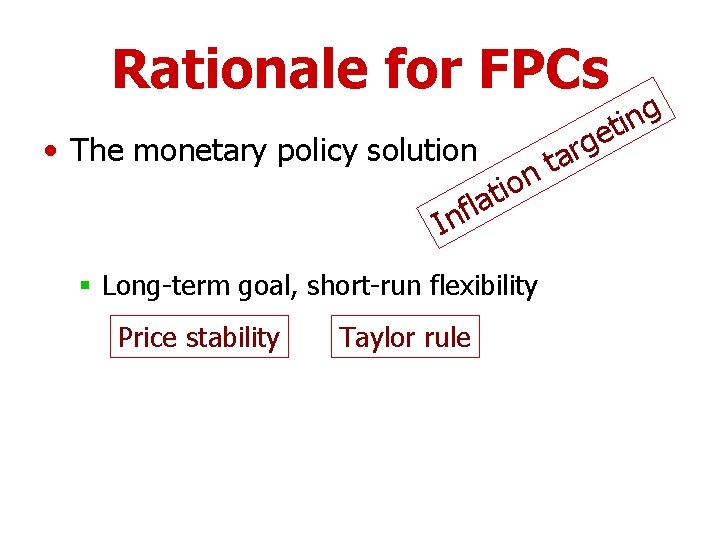 Rationale for FPCs

• The monetary policy solution

Inflation targeting

▪ Long-term goal, short-run flexibility

Price stability

Taylor rule